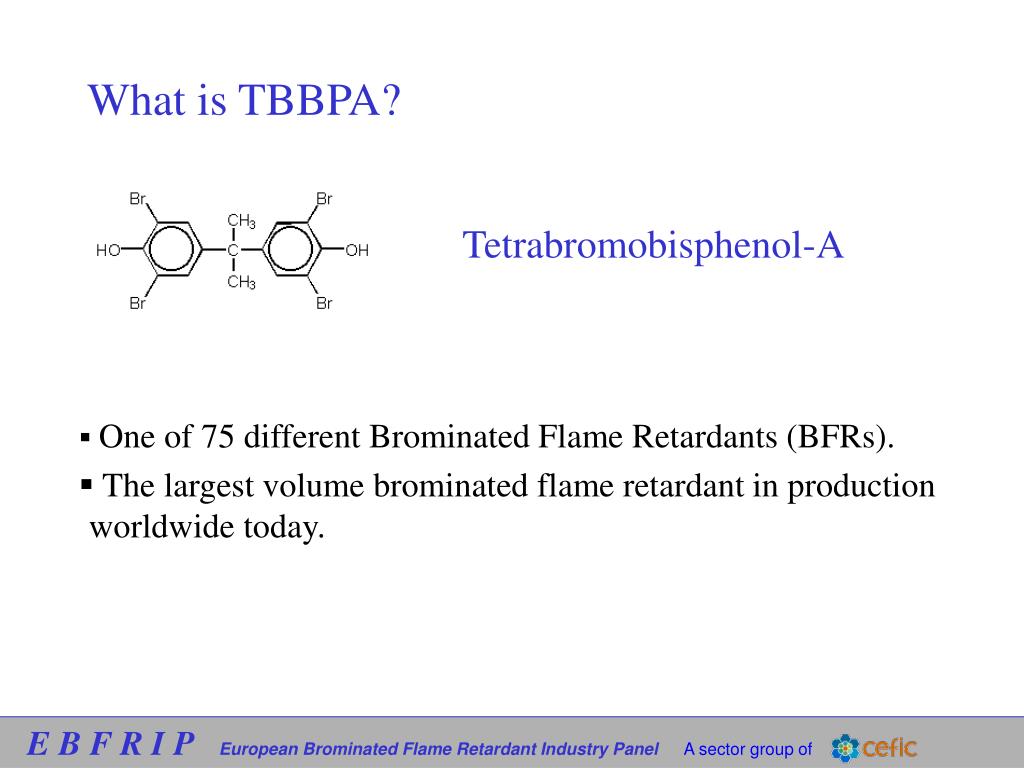 What is TBBPA?

Br
Br
$CH_3$
HO
C
OH
$CH_3$
Br
Br

Tetrabromobisphenol-A

▪ One of 75 different Brominated Flame Retardants (BFRs).

▪ The largest volume brominated flame retardant in production worldwide today.

E B F R I P European Brominated Flame Retardant Industry Panel A sector group of cefic